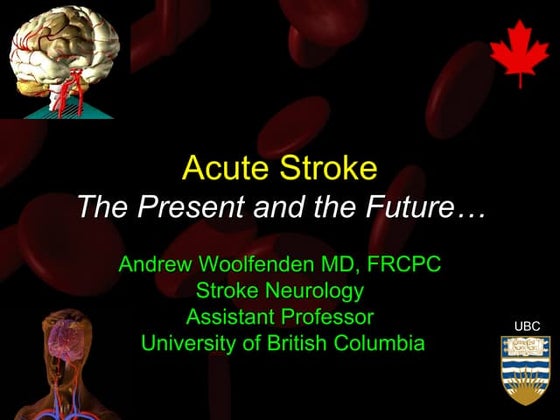 Acute Stroke
The Present and the Future…

Andrew Woolfenden MD, FRCPC
Stroke Neurology
Assistant Professor
University of British Columbia

UBC